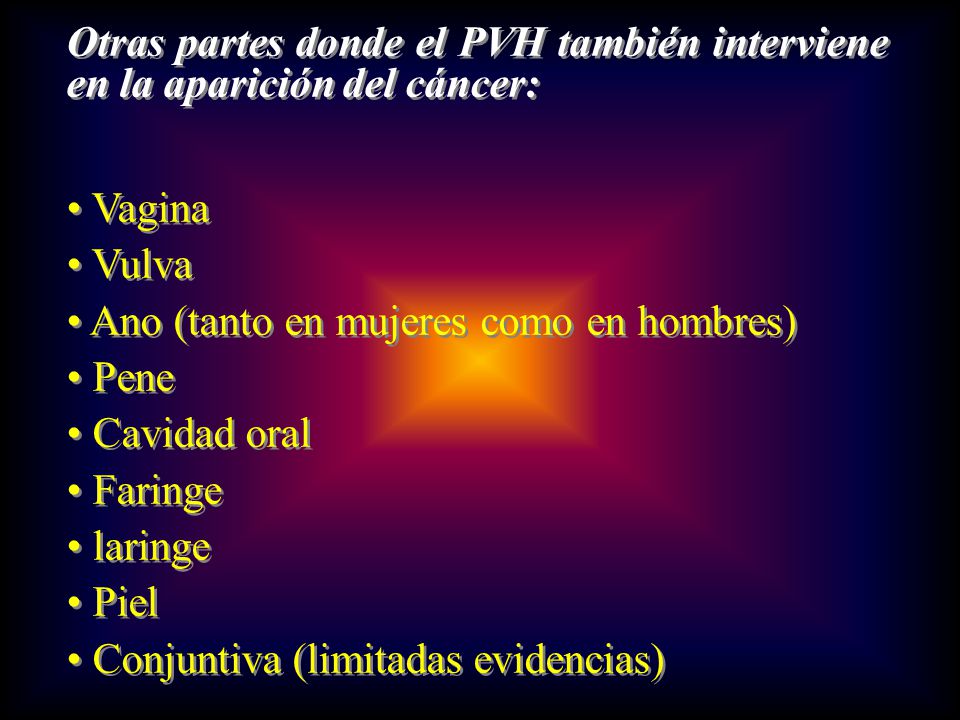 Otras partes donde el PVH también interviene en la aparición del cáncer:

• Vagina
• Vulva
• Ano (tanto en mujeres como en hombres)
• Pene
• Cavidad oral
• Faringe
• laringe
• Piel
• Conjuntiva (limitadas evidencias)